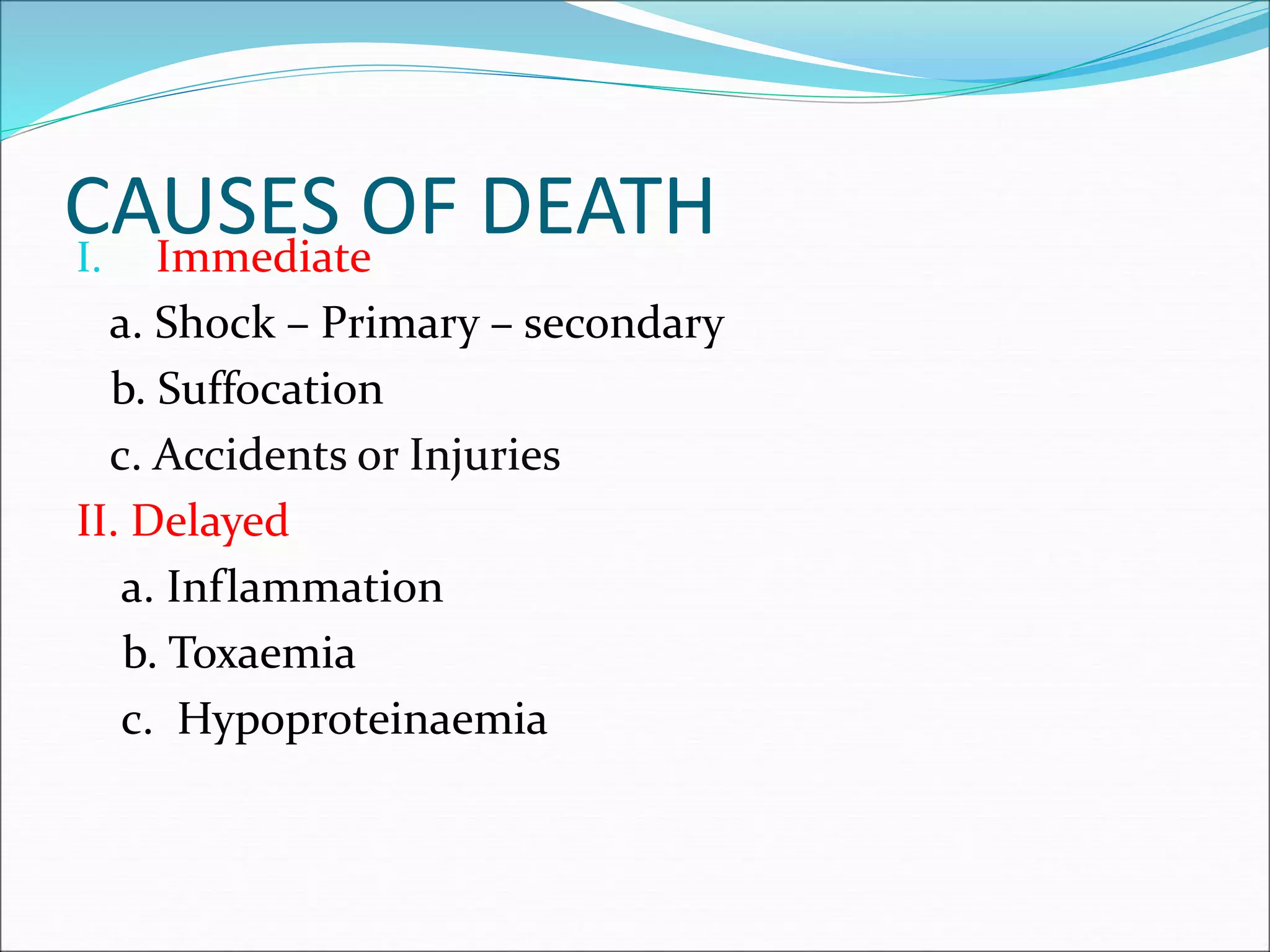 CAUSES OF DEATH

I. Immediate

a. Shock – Primary – secondary

b. Suffocation

c. Accidents or Injuries

II. Delayed

a. Inflammation

b. Toxaemia

c. Hypoproteinaemia